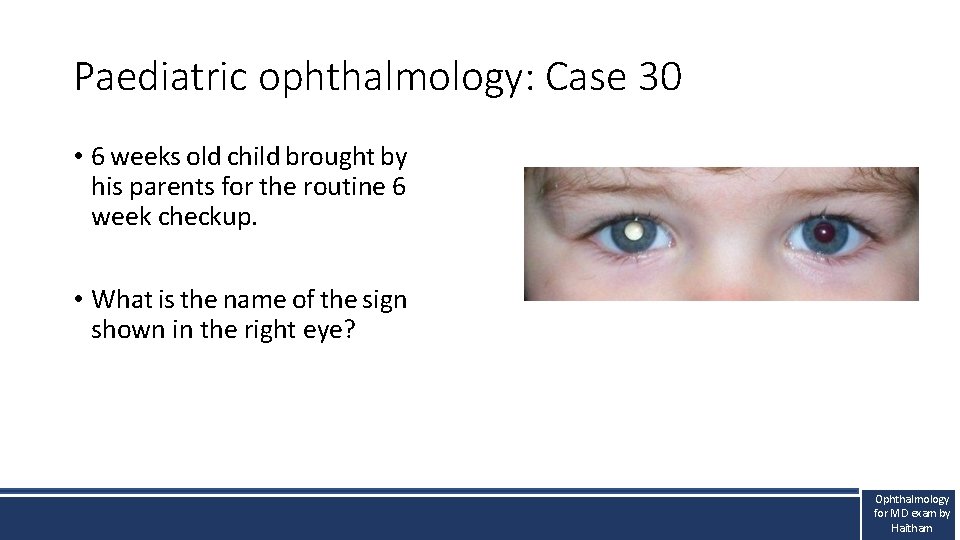 Paediatric ophthalmology: Case 30

• 6 weeks old child brought by his parents for the routine 6 week checkup.

• What is the name of the sign shown in the right eye?

Ophthalmology
for MD exam by
Haitham